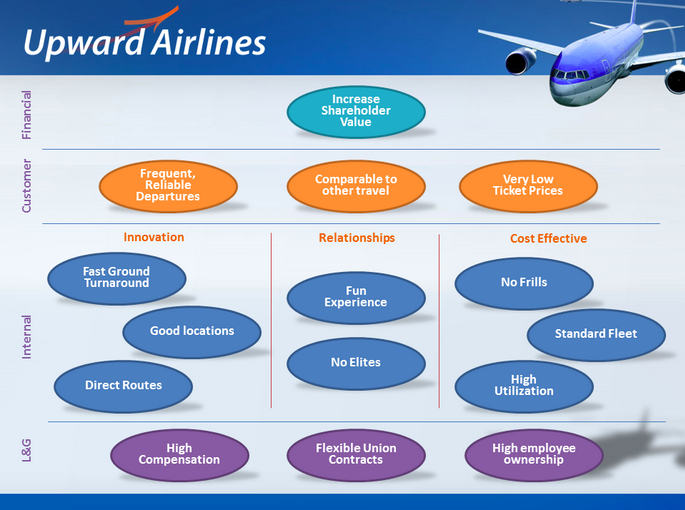 Upward Airlines

Financial

Increase Shareholder Value

Customer

Frequent, Reliable Departures

Comparable to other travel

Very Low Ticket Prices

Internal

Innovation

Fast Ground Turnaround

Good locations

Direct Routes

Relationships

Fun Experience

No Elites

Cost Effective

No Frills

Standard Fleet

High Utilization

L&G

High Compensation

Flexible Union Contracts

High employee ownership